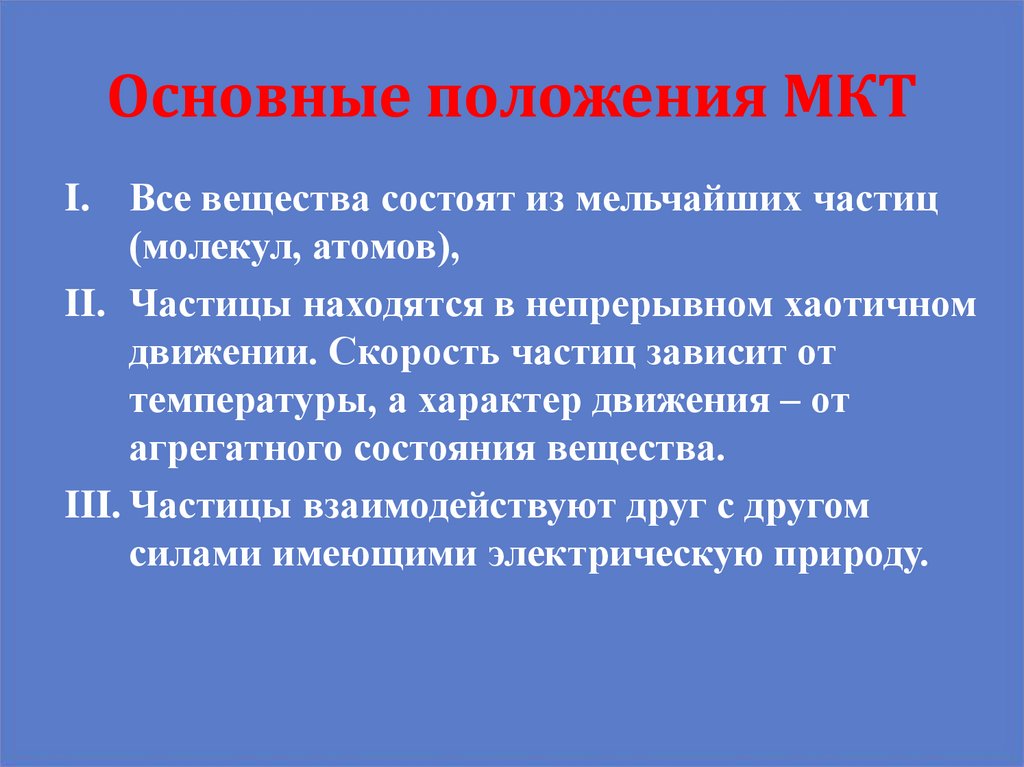 Основные положения МКТ

I. Все вещества состоят из мельчайших частиц (молекул, атомов),

II. Частицы находятся в непрерывном хаотичном движении. Скорость частиц зависит от температуры, а характер движения – от агрегатного состояния вещества.

III. Частицы взаимодействуют друг с другом силами имеющими электрическую природу.